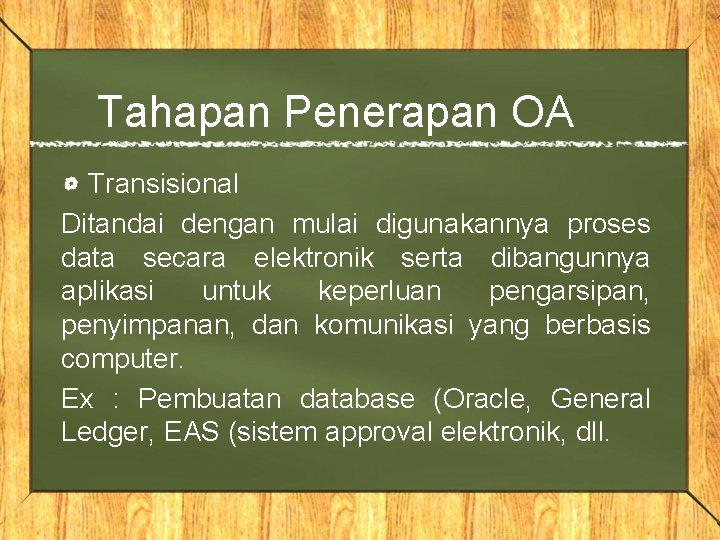 Tahapan Penerapan OA

Transisional

Ditandai dengan mulai digunakannya proses data secara elektronik serta dibangunnya aplikasi untuk keperluan pengarsipan, penyimpanan, dan komunikasi yang berbasis computer.

Ex : Pembuatan database (Oracle, General Ledger, EAS (sistem approval elektronik, dll.